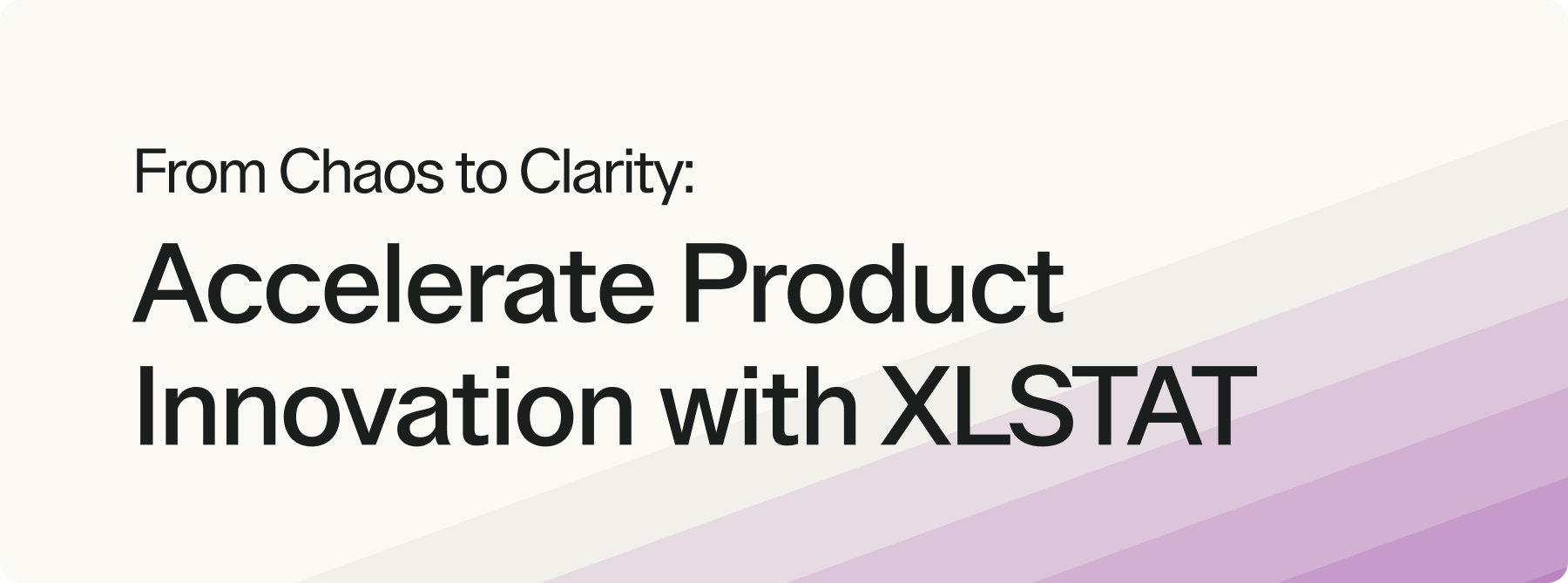 From Chaos to Clarity:

Accelerate Product Innovation with XLSTAT